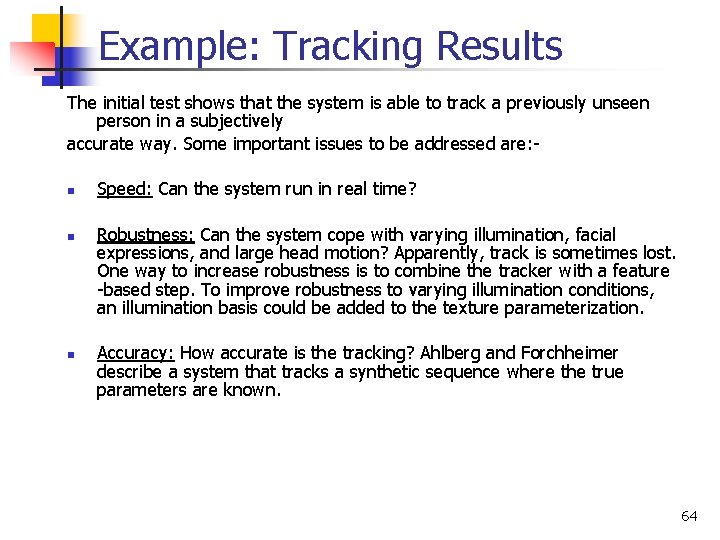 Example: Tracking Results

The initial test shows that the system is able to track a previously unseen person in a subjectively
accurate way. Some important issues to be addressed are:-

- Speed: Can the system run in real time?

- Robustness: Can the system cope with varying illumination, facial expressions, and large head motion? Apparently, track is sometimes lost. One way to increase robustness is to combine the tracker with a feature -based step. To improve robustness to varying illumination conditions, an illumination basis could be added to the texture parameterization.

- Accuracy: How accurate is the tracking? Ahlberg and Forchheimer describe a system that tracks a synthetic sequence where the true parameters are known.

64